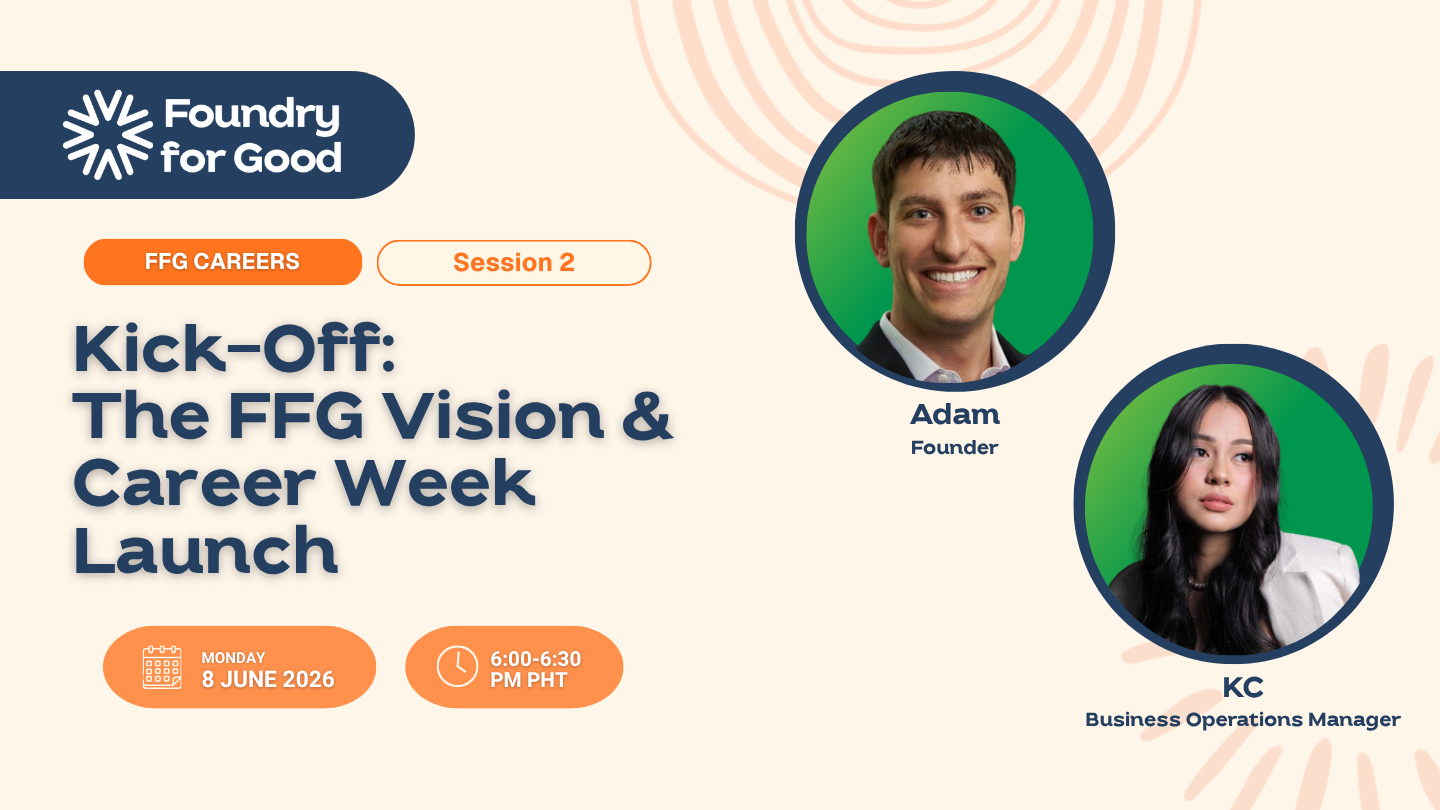 Foundry for Good

FFG CAREERS

Session 2

Kick-Off: The FFG Vision & Career Week Launch

MONDAY
8 JUNE 2026

6:00-6:30 PM PHT

Adam
Founder

KC
Business Operations Manager